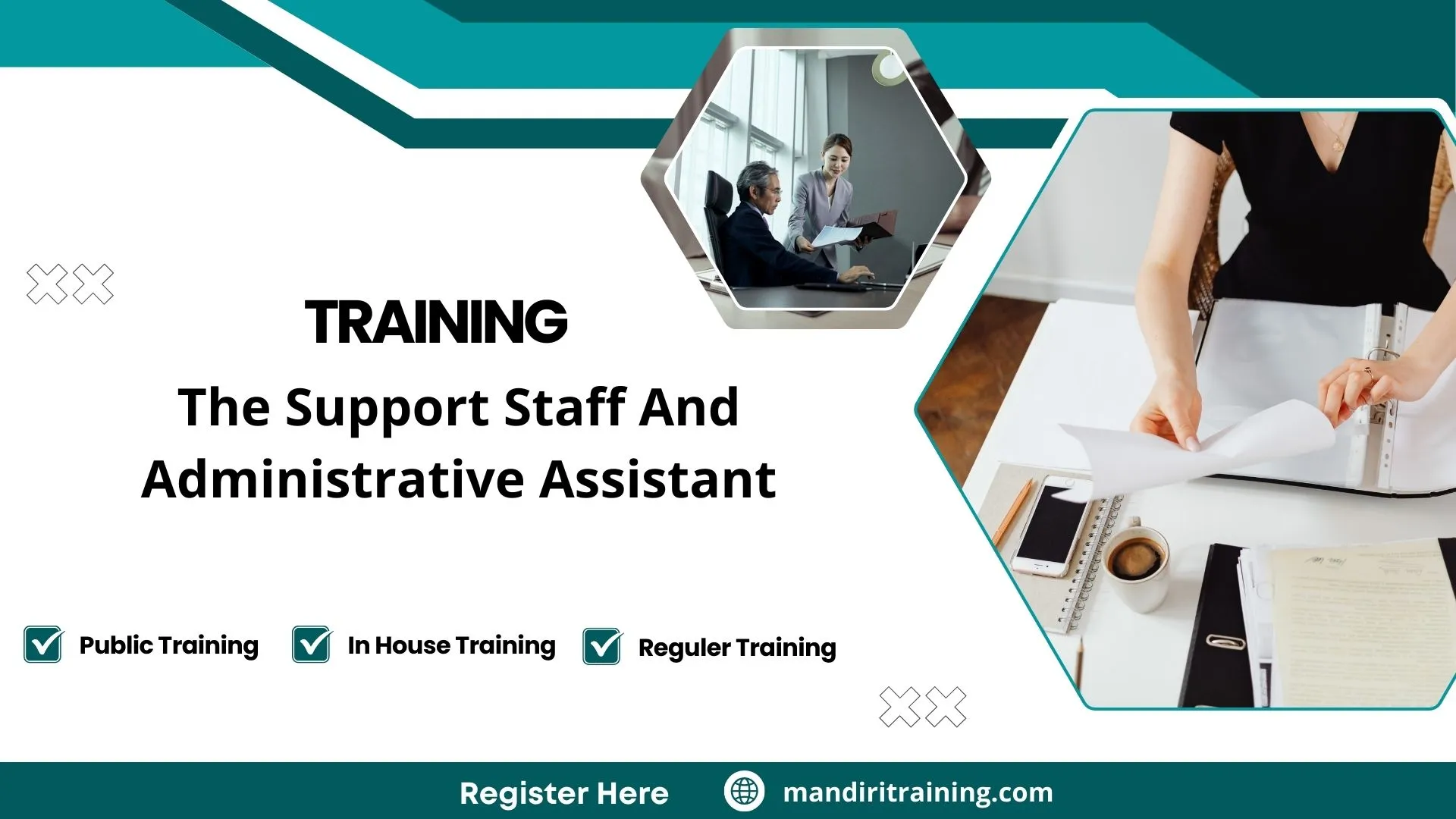 TRAINING

The Support Staff And Administrative Assistant

Public Training In House Training Reguler Training

Register Here mandiritraining.com